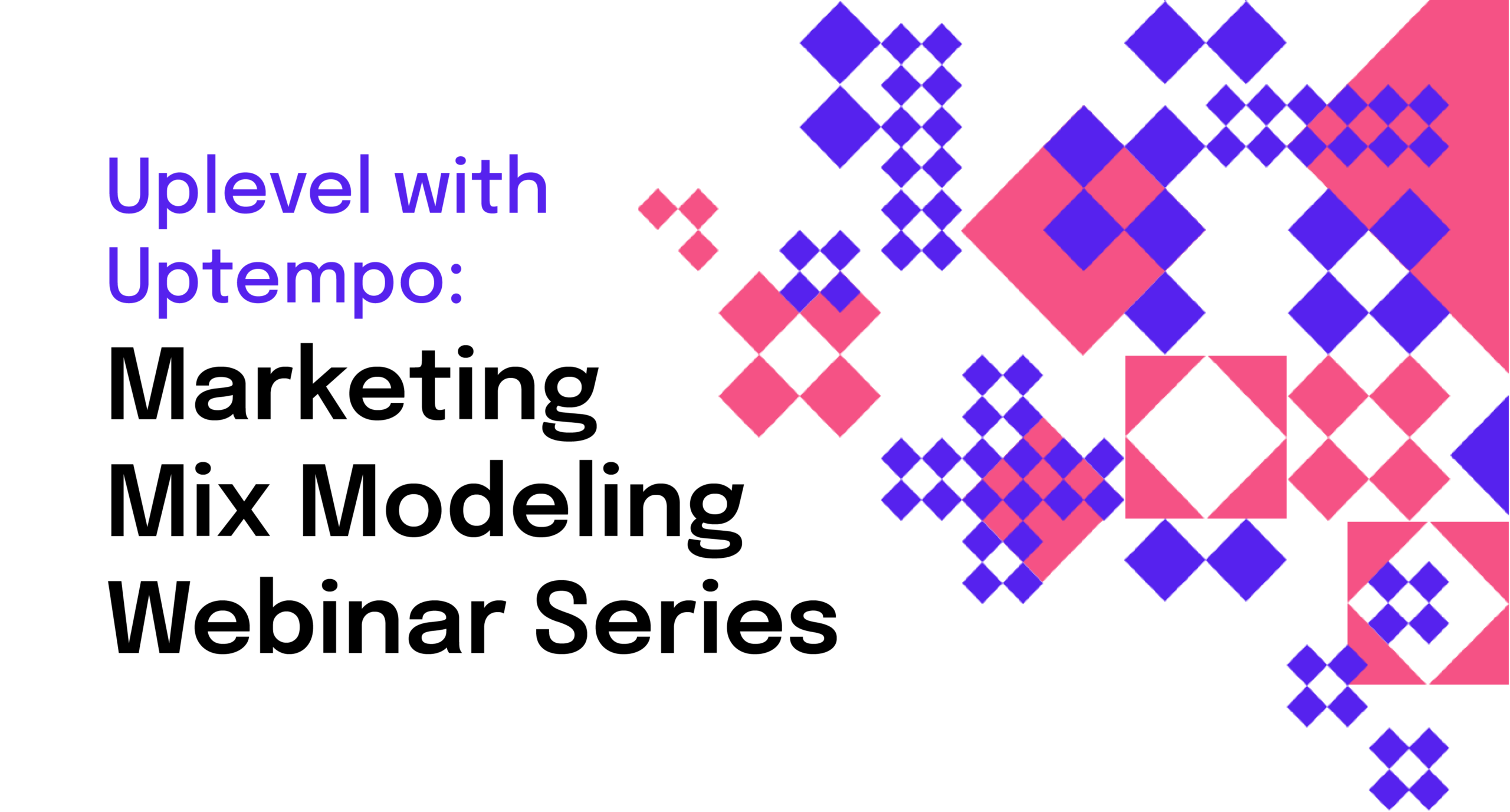 Uplevel with Uptempo:

Marketing Mix Modeling Webinar Series